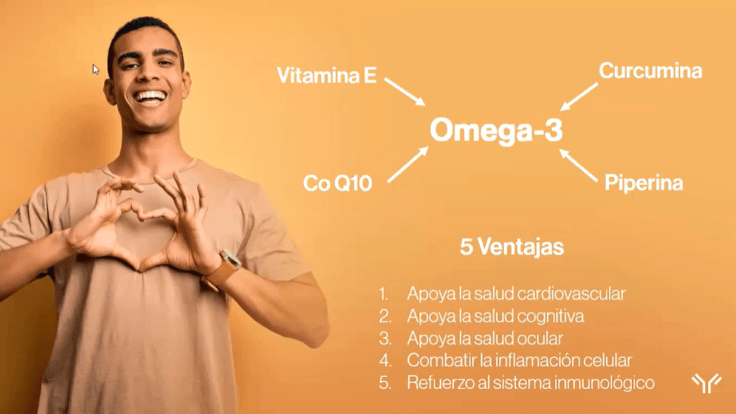 Vitamina E

Curcumina

Omega-3

Co Q10

Piperina

5 Ventajas

1. Apoya la salud cardiovascular
2. Apoya la salud cognitiva
3. Apoya la salud ocular
4. Combatir la inflamación celular
5. Refuerzo al sistema inmunológico